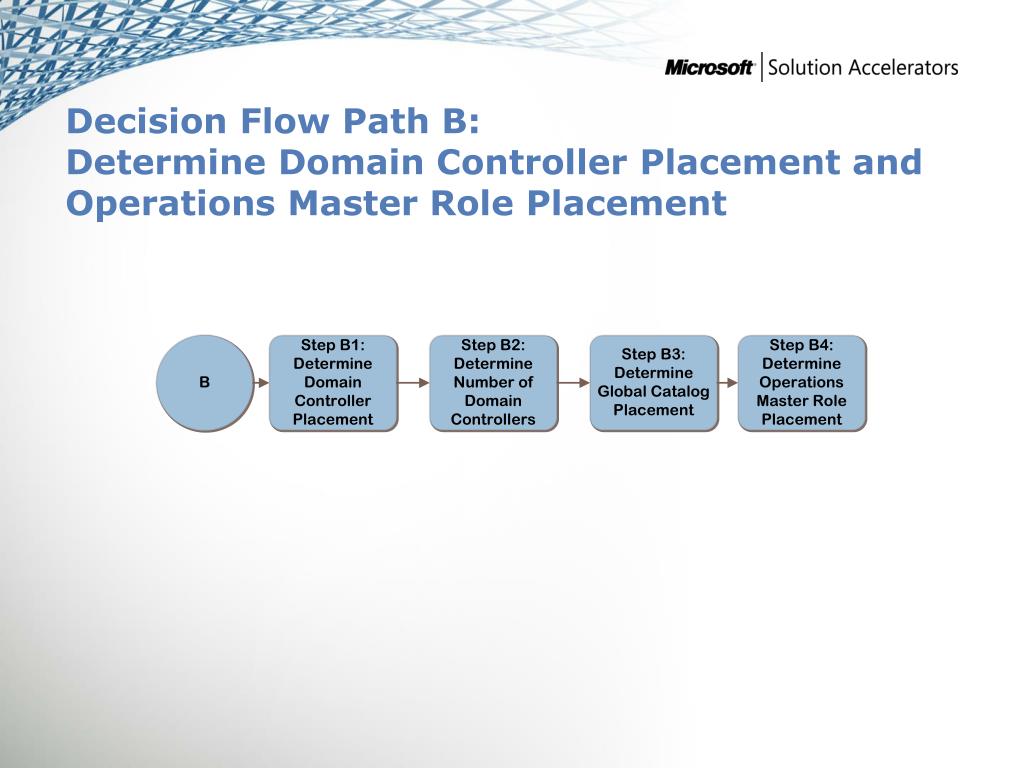 Microsoft | Solution Accelerators

Decision Flow Path B:
Determine Domain Controller Placement and Operations Master Role Placement

B

Step B1: Determine Domain Controller Placement

Step B2: Determine Number of Domain Controllers

Step B3: Determine Global Catalog Placement

Step B4: Determine Operations Master Role Placement